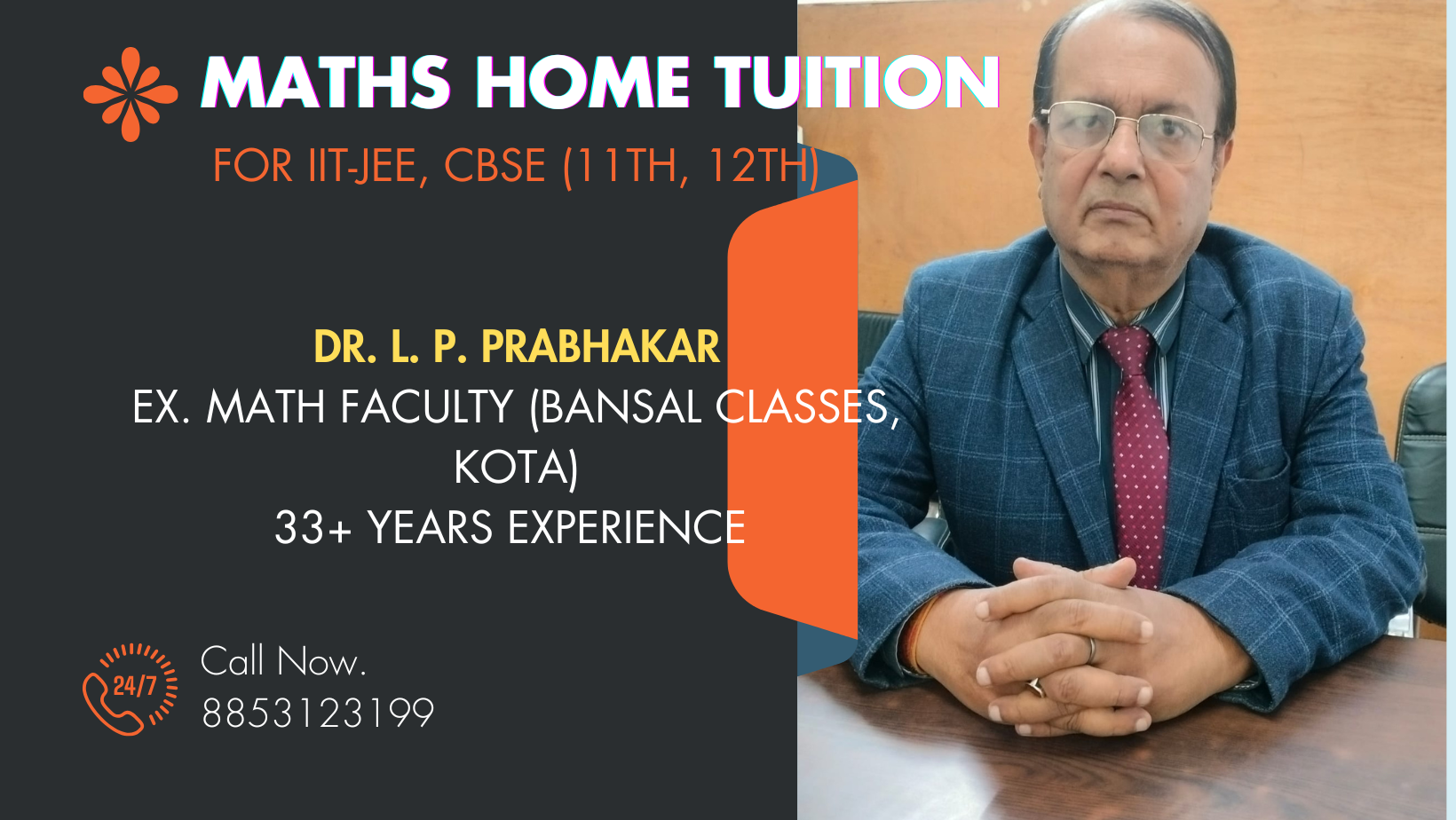 MATHS HOME TUITION

FOR IIT-JEE, CBSE (11TH, 12TH)

DR. L. P. PRABHAKAR
EX. MATH FACULTY (BANSAL CLASSES, KOTA)
33+ YEARS EXPERIENCE

24/7

Call Now.
8853123199